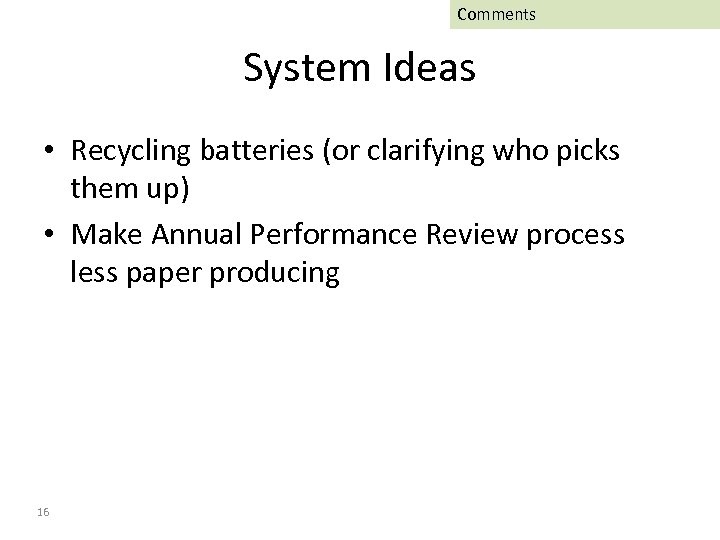 Comments

System Ideas

• Recycling batteries (or clarifying who picks them up)
• Make Annual Performance Review process less paper producing

16